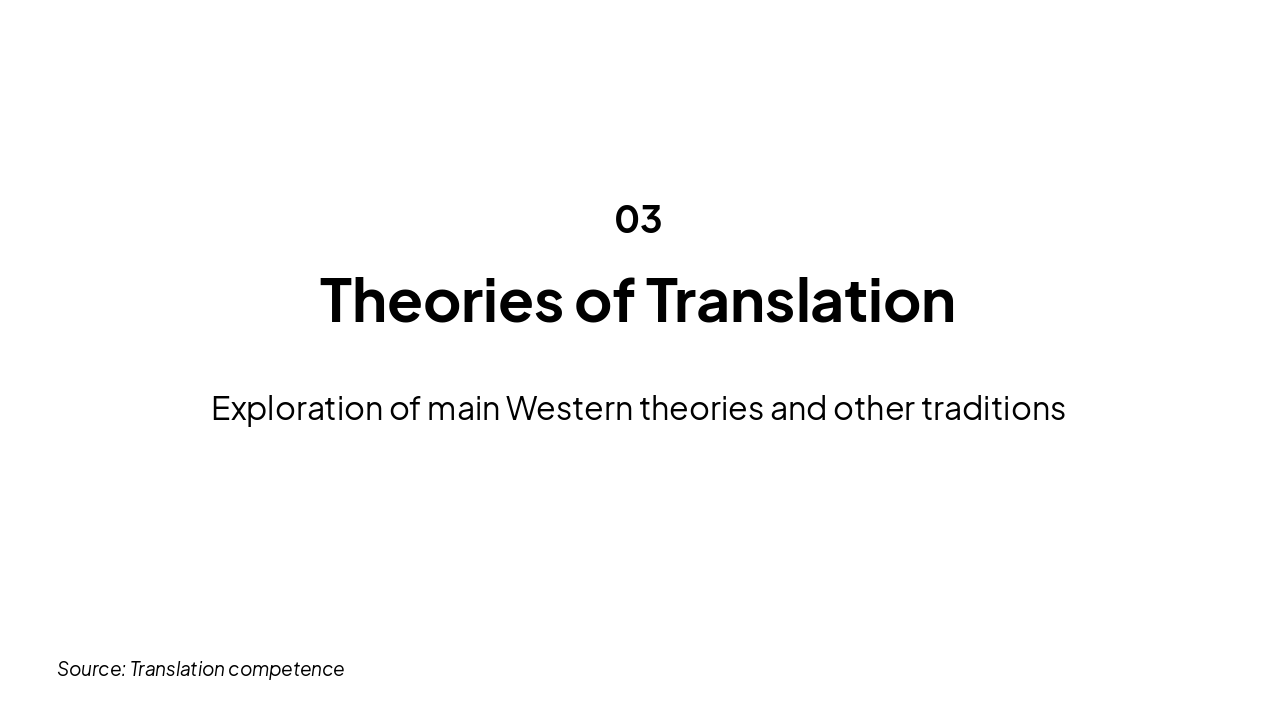 03

Theories of Translation

Exploration of main Western theories and other traditions

Source: Translation competence